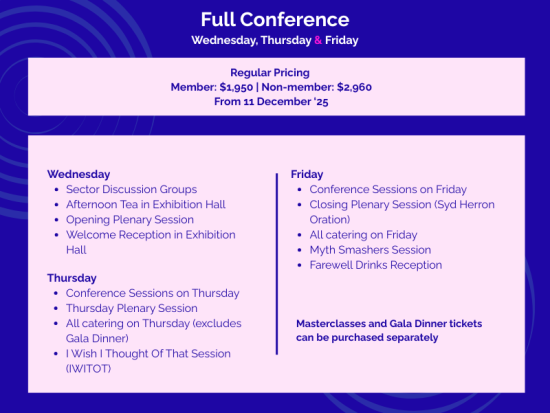 Full Conference
Wednesday, Thursday & Friday

Regular Pricing
Member: $1,950 | Non-member: $2,960
From 11 December '25

Wednesday
- Sector Discussion Groups
- Afternoon Tea in Exhibition Hall
- Opening Plenary Session
- Welcome Reception in Exhibition Hall

Thursday
- Conference Sessions on Thursday
- Thursday Plenary Session
- All catering on Thursday (excludes Gala Dinner)
- I Wish I Thought Of That Session (IWITOT)

Friday
- Conference Sessions on Friday
- Closing Plenary Session (Syd Herron Oration)
- All catering on Friday
- Myth Smashers Session
- Farewell Drinks Reception

Masterclasses and Gala Dinner tickets can be purchased separately